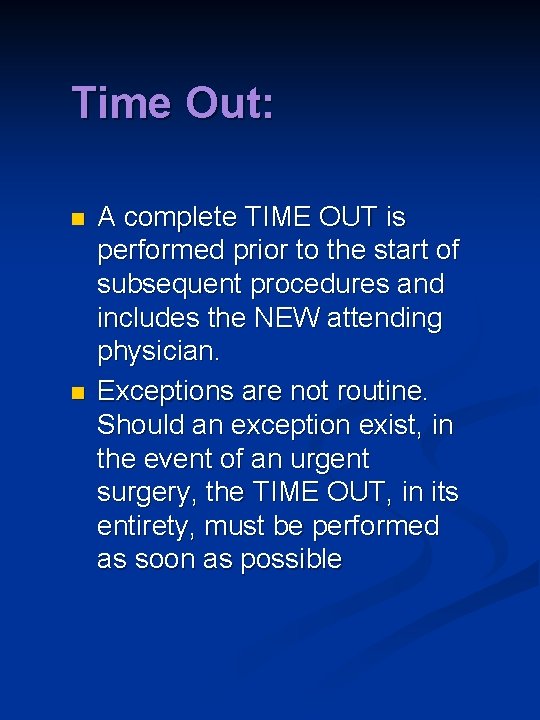 Time Out:

- A complete TIME OUT is performed prior to the start of subsequent procedures and includes the NEW attending physician.
- Exceptions are not routine. Should an exception exist, in the event of an urgent surgery, the TIME OUT, in its entirety, must be performed as soon as possible